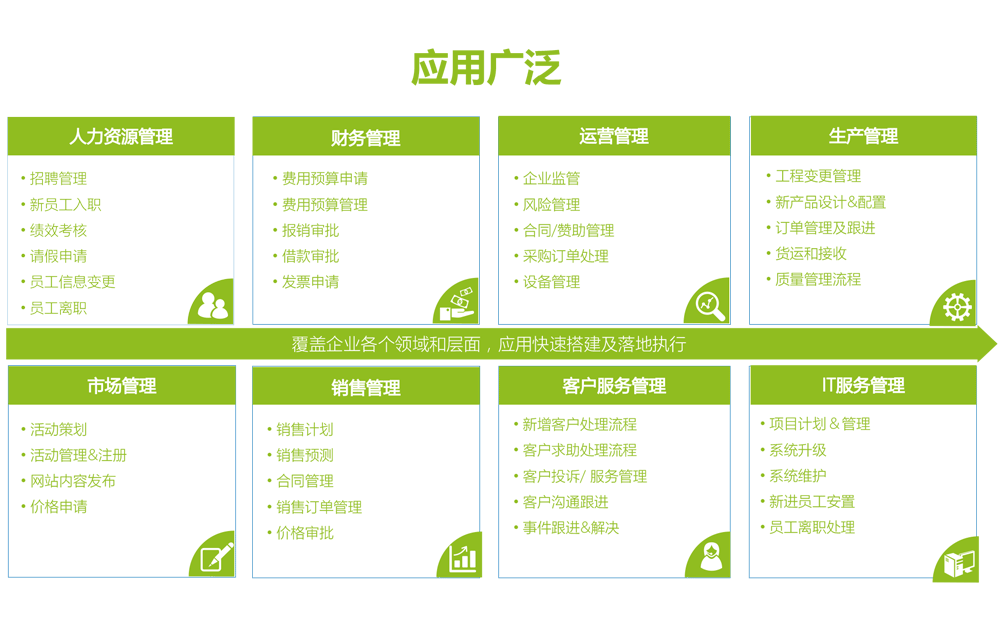 应用广泛

人力资源管理
• 招聘管理
• 新员工入职
• 绩效考核
• 请假申请
• 员工信息变更
• 员工离职

财务管理
• 费用预算申请
• 费用预算管理
• 报销审批
• 借款审批
• 发票申请

运营管理
• 企业监管
• 风险管理
• 合同/赞助管理
• 采购订单处理
• 设备管理

生产管理
• 工程变更管理
• 新产品设计&配置
• 订单管理及跟进
• 货运和接收
• 质量管理流程

覆盖企业各个领域和层面，应用快速搭建及落地执行

市场管理
• 活动策划
• 活动管理&注册
• 网站内容发布
• 价格申请

销售管理
• 销售计划
• 销售预测
• 合同管理
• 销售订单管理
• 价格审批

客户服务管理
• 新增客户处理流程
• 客户求助处理流程
• 客户投诉/ 服务管理
• 客户沟通跟进
• 事件跟进&解决

IT服务管理
• 项目计划 & 管理
• 系统升级
• 系统维护
• 新进员工安置
• 员工离职处理